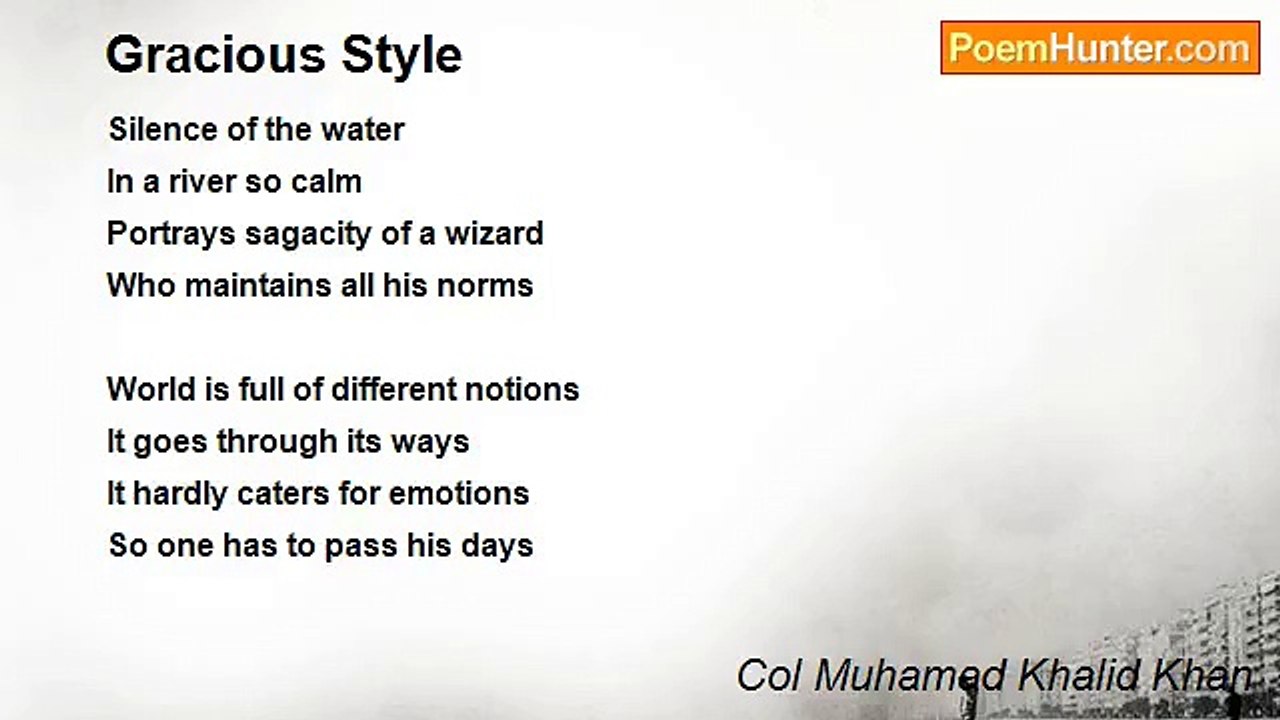 Gracious Style

PoemHunter.com

Silence of the water
In a river so calm
Portrays sagacity of a wizard
Who maintains all his norms

World is full of different notions
It goes through its ways
It hardly caters for emotions
So one has to pass his days

Col Muhamed Khalid Khan